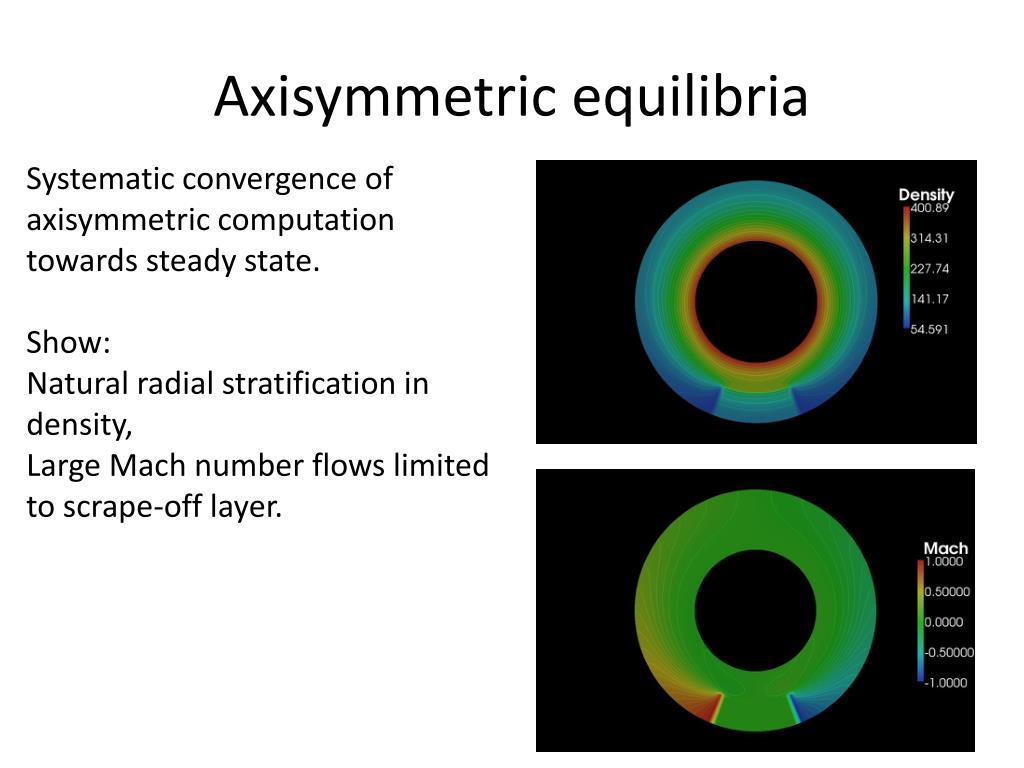 Axisymmetric equilibria

Systematic convergence of axisymmetric computation towards steady state.

Show:
Natural radial stratification in density,
Large Mach number flows limited to scrape-off layer.

Density
400.89
314.31
227.74
141.17
54.591

Mach
1.0000
0.50000
0.0000
-0.50000
-1.0000